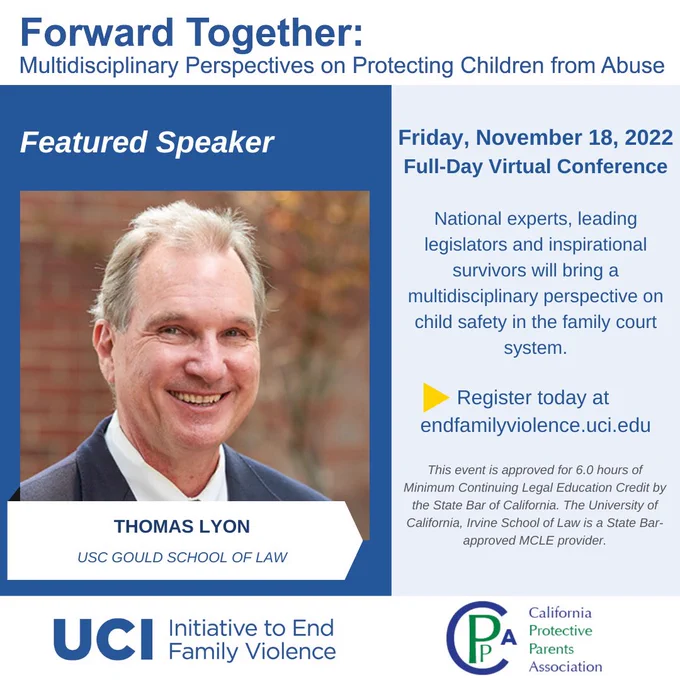 Forward Together:
Multidisciplinary Perspectives on Protecting Children from Abuse

Featured Speaker

THOMAS LYON
USC GOULD SCHOOL OF LAW

Friday, November 18, 2022
Full-Day Virtual Conference

National experts, leading legislators and inspirational survivors will bring a multidisciplinary perspective on child safety in the family court system.

Register today at endfamilyviolence.uci.edu

This event is approved for 6.0 hours of Minimum Continuing Legal Education Credit by the State Bar of California. The University of California, Irvine School of Law is a State Bar-approved MCLE provider.

UCI Initiative to End Family Violence

CPPA California Protective Parents Association